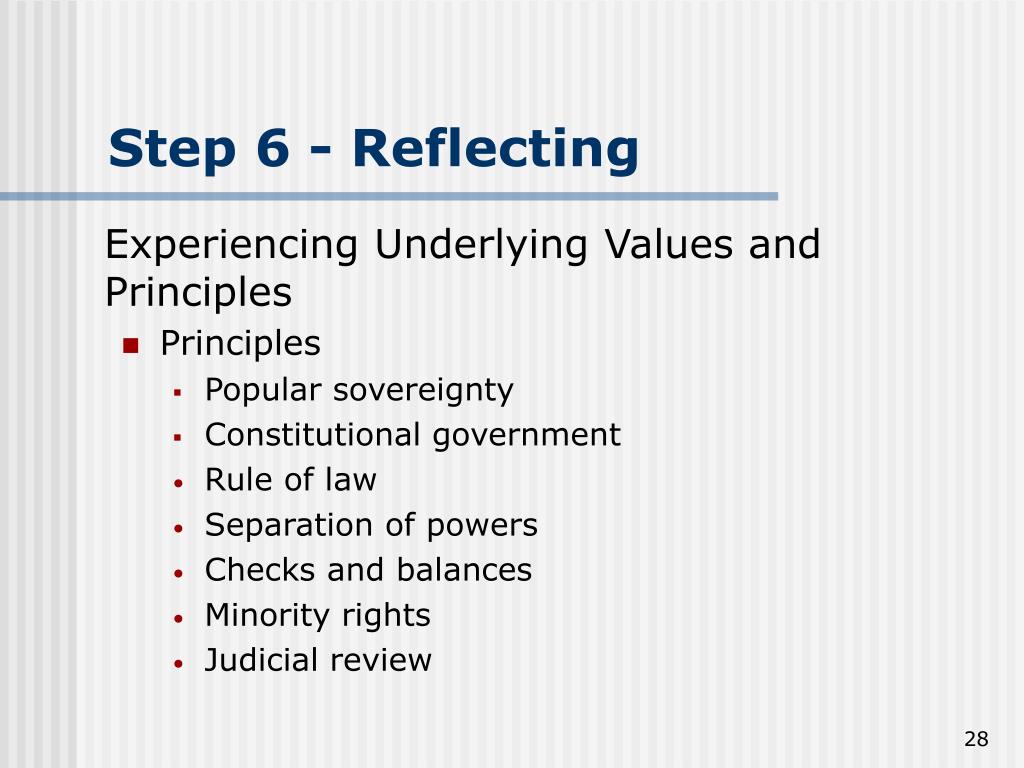 Step 6 - Reflecting

Experiencing Underlying Values and Principles

- Principles
  - Popular sovereignty
  - Constitutional government
  - Rule of law
  - Separation of powers
  - Checks and balances
  - Minority rights
  - Judicial review

28